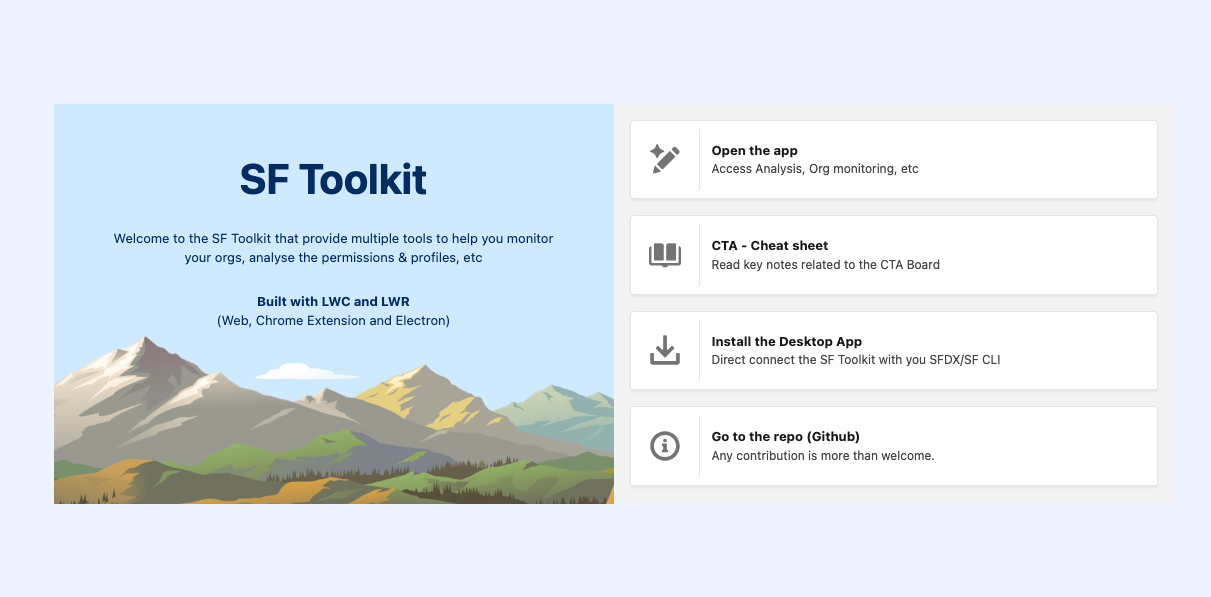 SF Toolkit

Welcome to the SF Toolkit that provide multiple tools to help you monitor your orgs, analyse the permissions & profiles, etc

Built with LWC and LWR
(Web, Chrome Extension and Electron)

Open the app
Access Analysis, Org monitoring, etc

CTA - Cheat sheet
Read key notes related to the CTA Board

Install the Desktop App
Direct connect the SF Toolkit with you SFDX/SF CLI

Go to the repo (Github)
Any contribution is more than welcome.